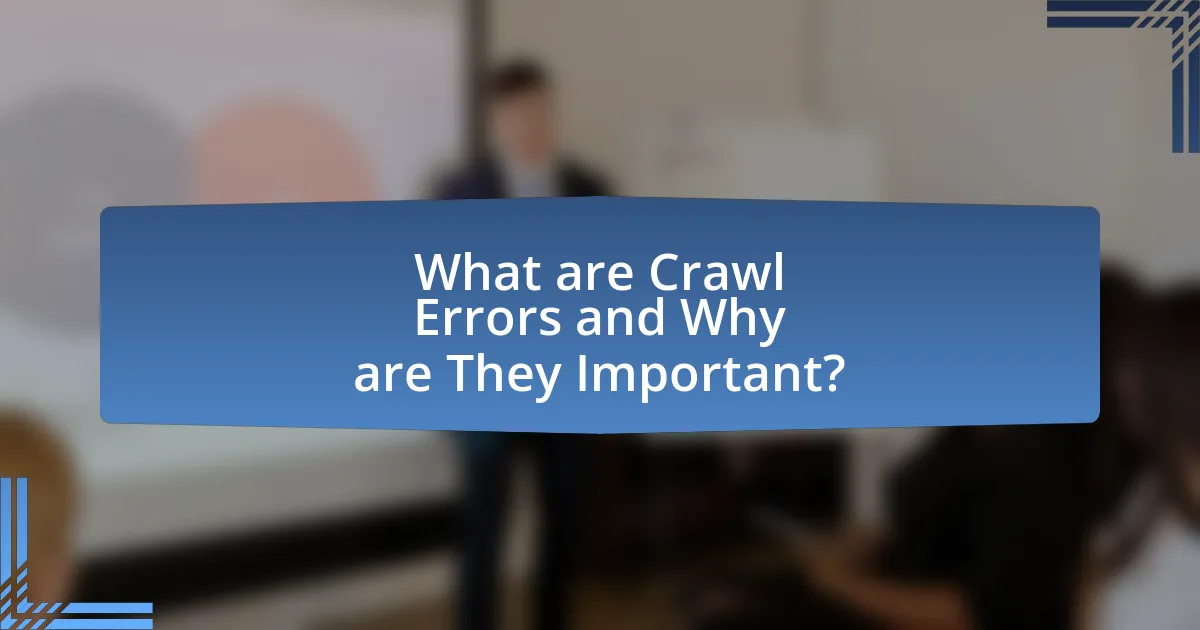 What are Crawl Errors and Why are They Important?